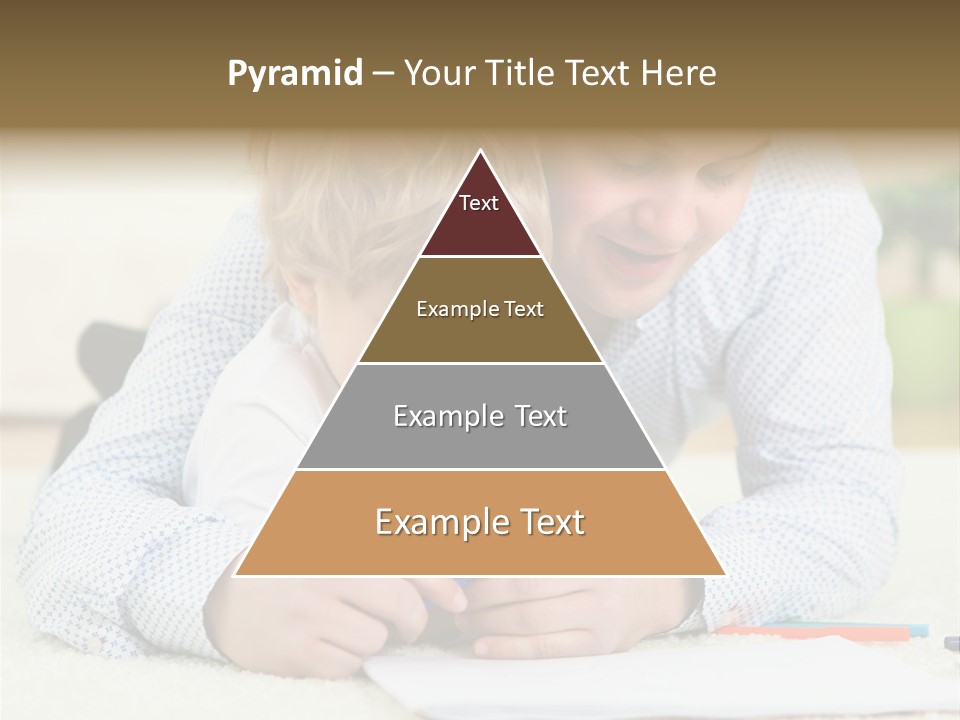 Pyramid – Your Title Text Here

Text

Example Text

Example Text

Example Text